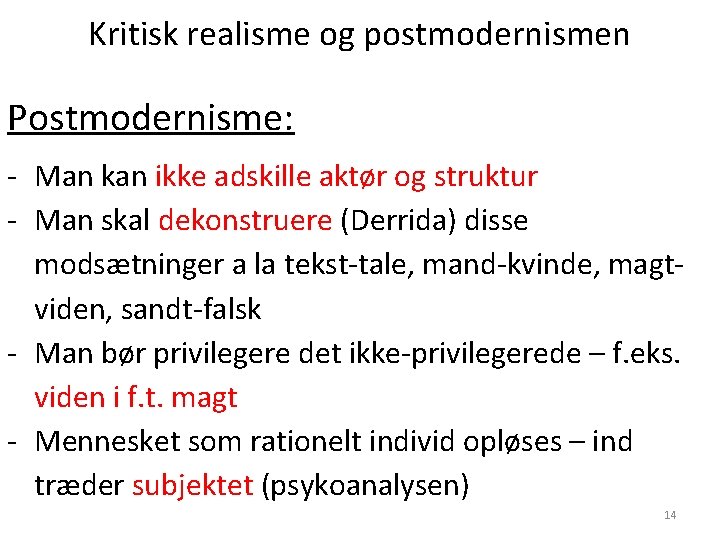 Kritisk realisme og postmodernismen

Postmodernisme:

- Man kan ikke adskille aktør og struktur
- Man skal dekonstruere (Derrida) disse modsætninger a la tekst-tale, mand-kvinde, magt-viden, sandt-falsk
- Man bør privilegere det ikke-privilegerede – f.eks. viden i f.t. magt
- Mennesket som rationelt individ opløses – ind træder subjektet (psykoanalysen)

14